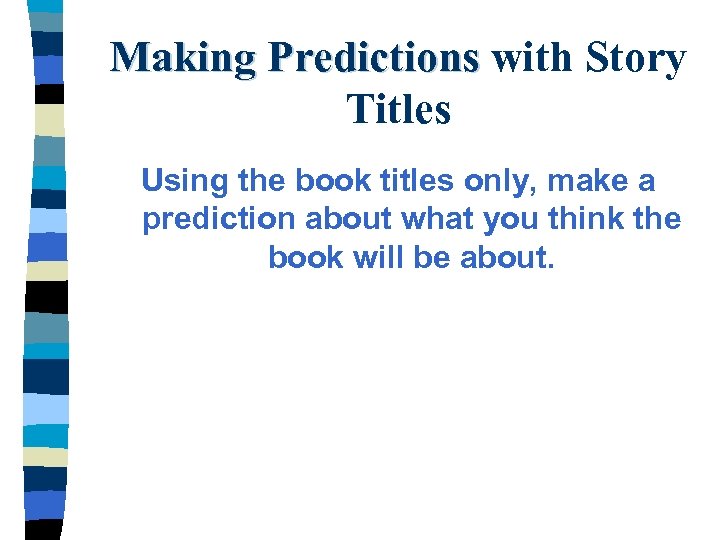 Making Predictions with Story Titles

Using the book titles only, make a prediction about what you think the book will be about.